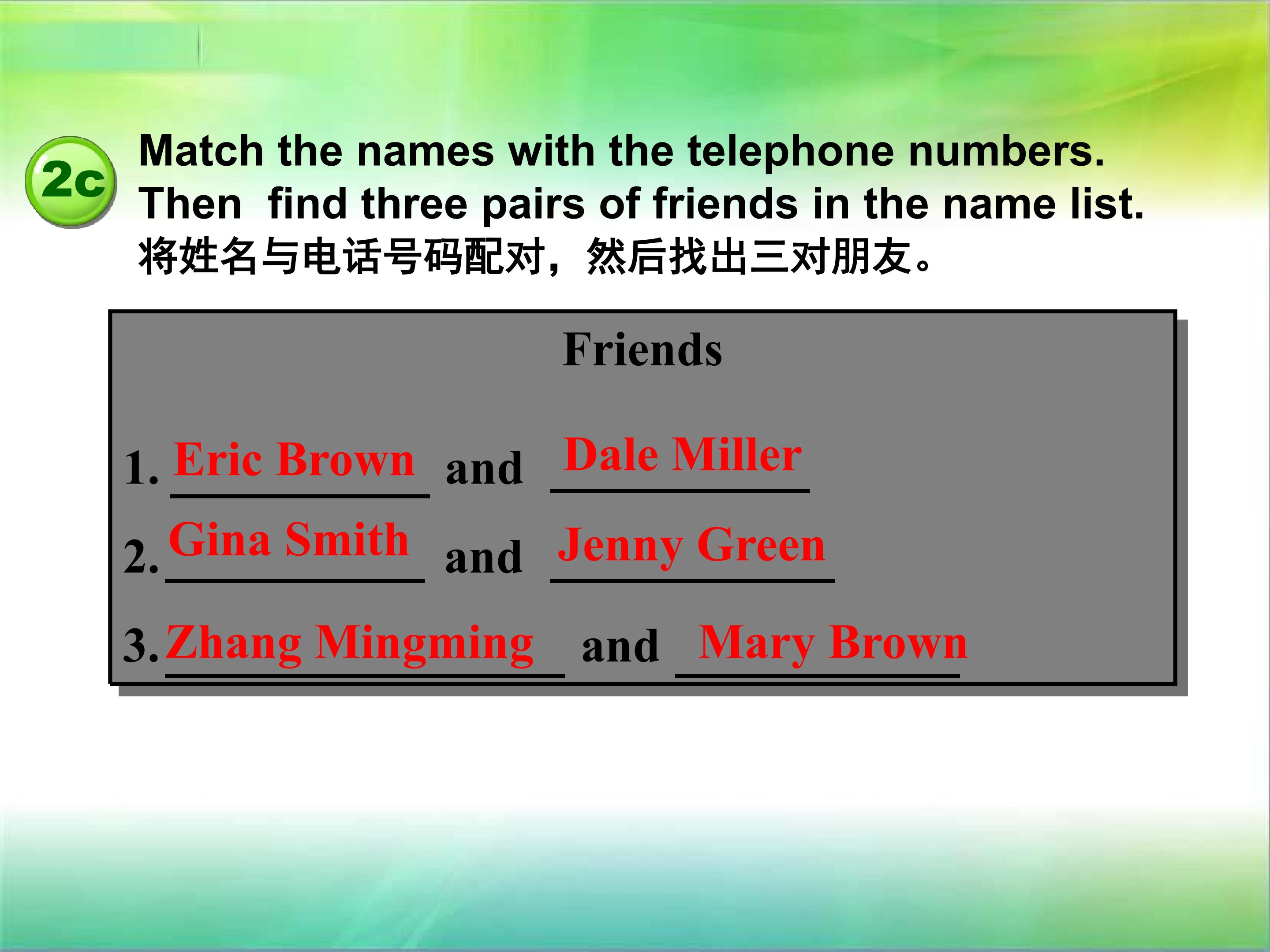 2c

Match the names with the telephone numbers. Then find three pairs of friends in the name list.

将姓名与电话号码配对，然后找出三对朋友。

Friends

1. Eric Brown and Dale Miller

2. Gina Smith and Jenny Green

3. Zhang Mingming and Mary Brown